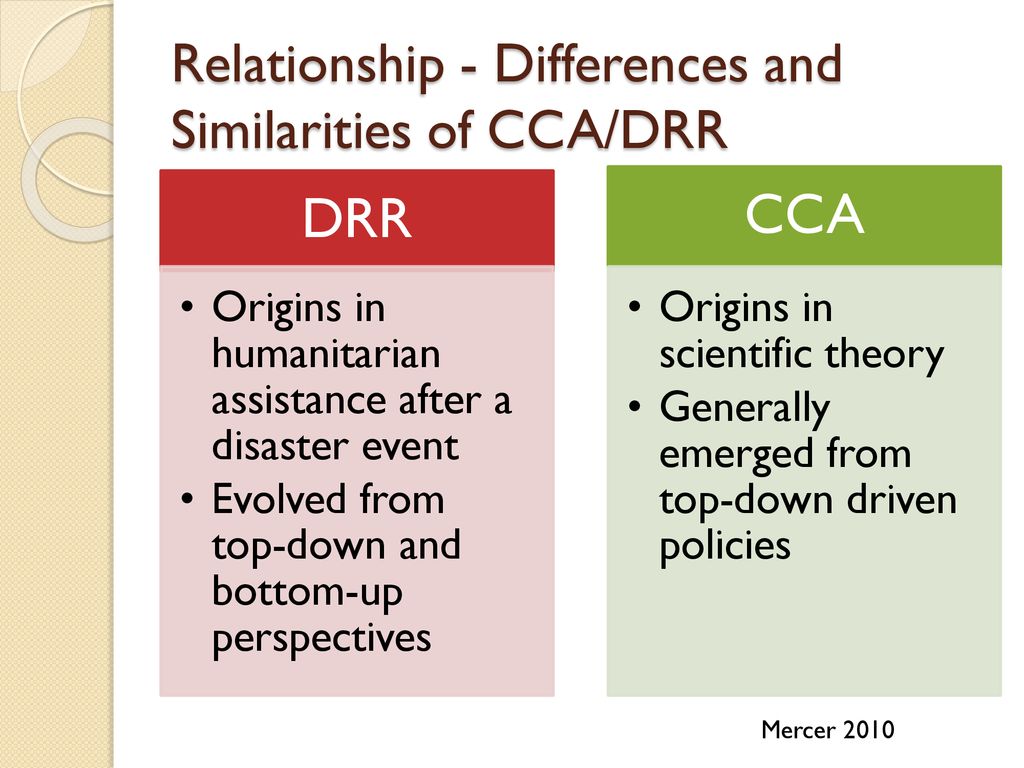 Relationship - Differences and Similarities of CCA/DRR

DRR

• Origins in humanitarian assistance after a disaster event
• Evolved from top-down and bottom-up perspectives

CCA

• Origins in scientific theory
• Generally emerged from top-down driven policies

Mercer 2010